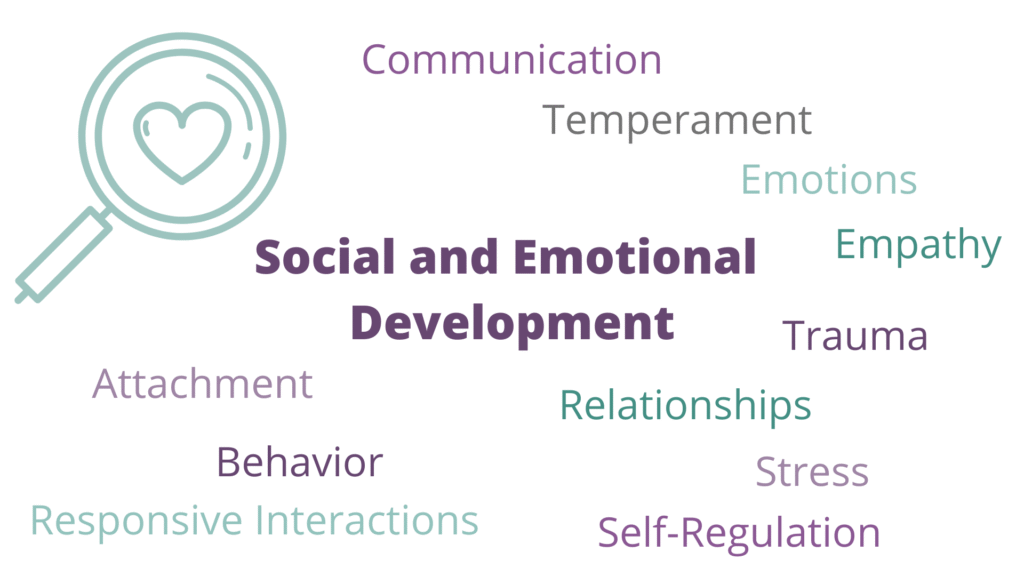 Communication

Temperament

Emotions

Empathy

Social and Emotional Development

Trauma

Attachment

Relationships

Behavior

Stress

Responsive Interactions

Self-Regulation